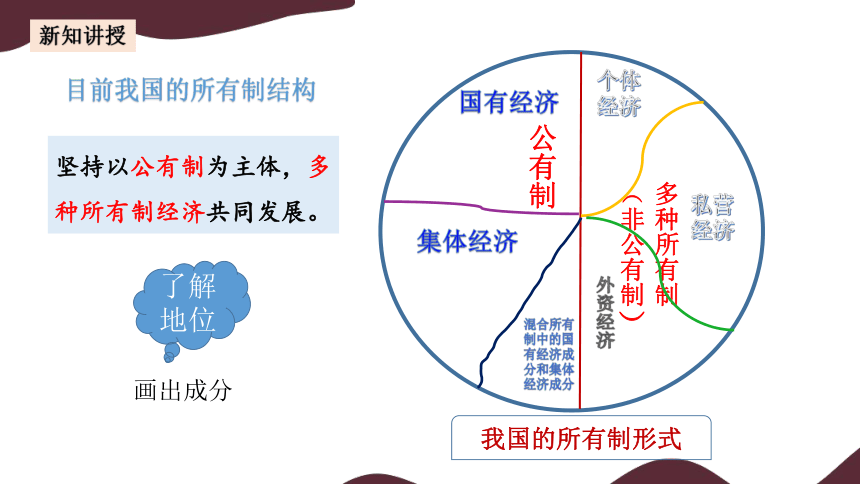 新知讲授

目前我国的所有制结构

坚持以公有制为主体，多种所有制经济共同发展。

了解地位

画出成分

国有经济

公有制

集体经济

混合所有制中的国有经济成分和集体经济成分

个体经济

私营经济

多种所有制（非公有制）

外资经济

我国的所有制形式